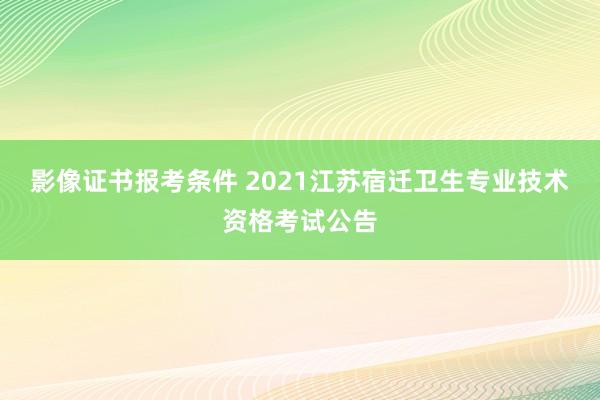 影像证书报考条件 2021江苏宿迁卫生专业技术资格考试公告